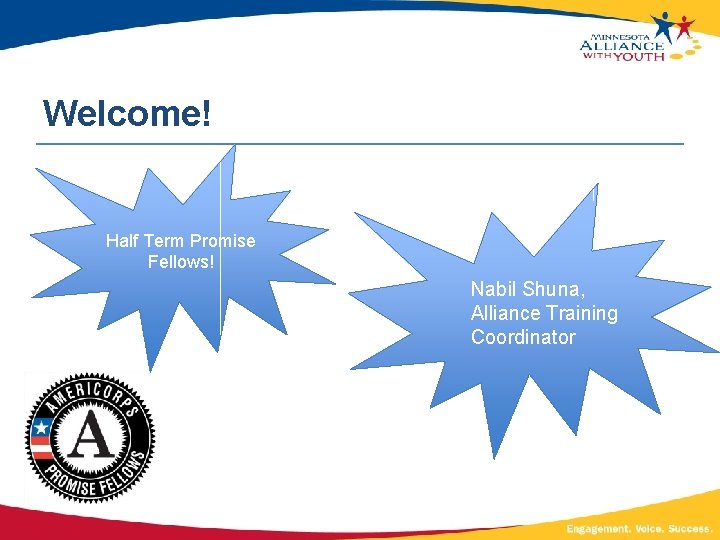 MINNESOTA ALLIANCE WITH YOUTH

Welcome!

Half Term Promise Fellows!

Nabil Shuna, Alliance Training Coordinator

AMERICORPS
A
PROMISE FELLOWS

Engagement. Voice. Success.